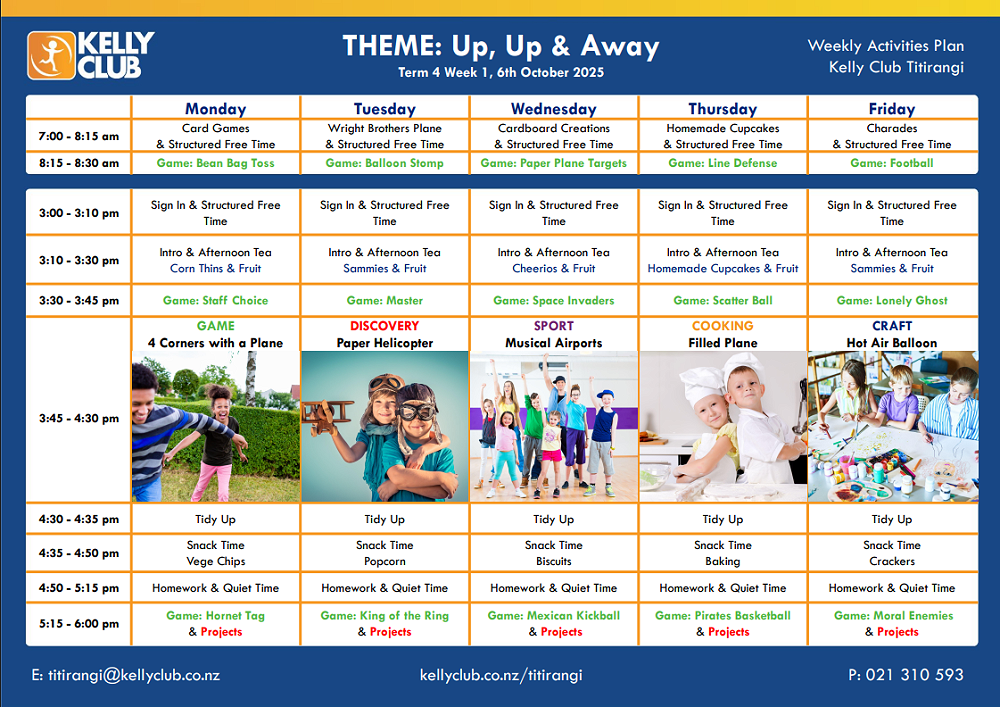 KELLY CLUB

THEME: Up, Up & Away
Term 4 Week 1, 6th October 2025

Weekly Activities Plan
Kelly Club Titirangi

| | Monday | Tuesday | Wednesday | Thursday | Friday |
|---|---|---|---|---|---|
| 7:00 - 8:15 am | Card Games & Structured Free Time | Wright Brothers Plane & Structured Free Time | Cardboard Creations & Structured Free Time | Homemade Cupcakes & Structured Free Time | Charades & Structured Free Time |
| 8:15 - 8:30 am | Game: Bean Bag Toss | Game: Balloon Stomp | Game: Paper Plane Targets | Game: Line Defense | Game: Football |

| | | | | | |
|---|---|---|---|---|---|
| 3:00 - 3:10 pm | Sign In & Structured Free Time | Sign In & Structured Free Time | Sign In & Structured Free Time | Sign In & Structured Free Time | Sign In & Structured Free Time |
| 3:10 - 3:30 pm | Intro & Afternoon Tea Corn Thins & Fruit | Intro & Afternoon Tea Sammies & Fruit | Intro & Afternoon Tea Cheerios & Fruit | Intro & Afternoon Tea Homemade Cupcakes & Fruit | Intro & Afternoon Tea Sammies & Fruit |
| 3:30 - 3:45 pm | Game: Staff Choice | Game: Master | Game: Space Invaders | Game: Scatter Ball | Game: Lonely Ghost |
| 3:45 - 4:30 pm | GAME 4 Corners with a Plane | DISCOVERY Paper Helicopter | SPORT Musical Airports | COOKING Filled Plane | CRAFT Hot Air Balloon |
| 4:30 - 4:35 pm | Tidy Up | Tidy Up | Tidy Up | Tidy Up | Tidy Up |
| 4:35 - 4:50 pm | Snack Time Vege Chips | Snack Time Popcorn | Snack Time Biscuits | Snack Time Baking | Snack Time Crackers |
| 4:50 - 5:15 pm | Homework & Quiet Time | Homework & Quiet Time | Homework & Quiet Time | Homework & Quiet Time | Homework & Quiet Time |
| 5:15 - 6:00 pm | Game: Hornet Tag & Projects | Game: King of the Ring & Projects | Game: Mexican Kickball & Projects | Game: Pirates Basketball & Projects | Game: Moral Enemies & Projects |

E: titirangi@kellyclub.co.nz
kellyclub.co.nz/titirangi
P: 021 310 593